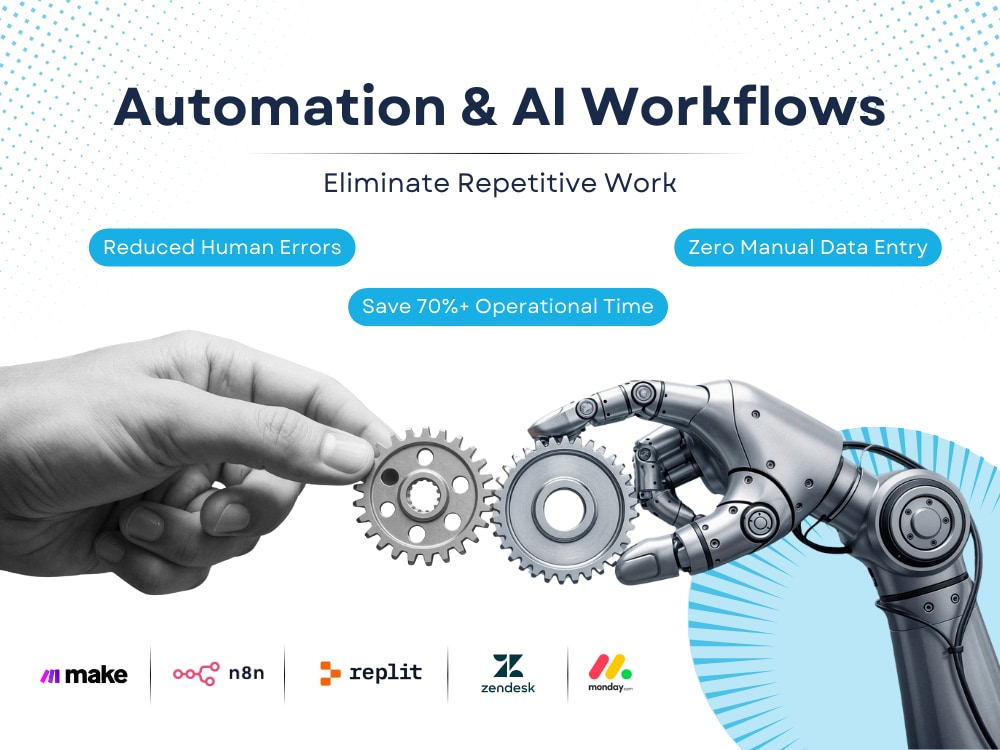 Automation & AI Workflows

Eliminate Repetitive Work

Reduced Human Errors

Zero Manual Data Entry

Save 70%+ Operational Time

make

n8n

replit

zendesk

monday.com